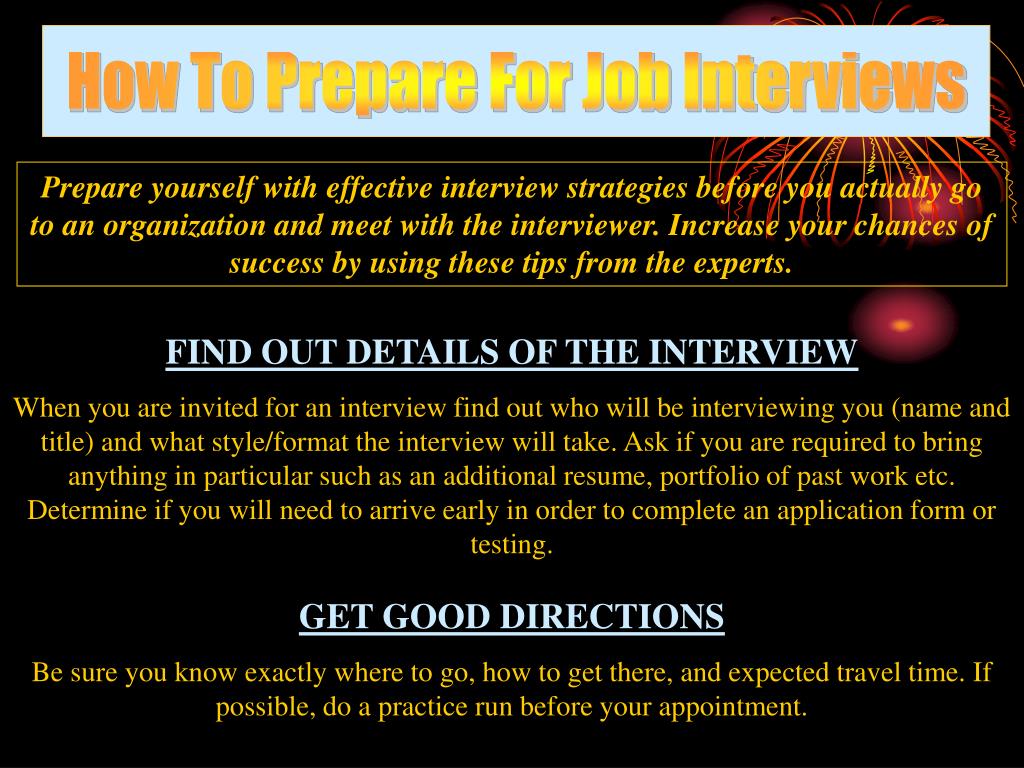 How To Prepare For Job Interviews

Prepare yourself with effective interview strategies before you actually go to an organization and meet with the interviewer. Increase your chances of success by using these tips from the experts.

FIND OUT DETAILS OF THE INTERVIEW

When you are invited for an interview find out who will be interviewing you (name and title) and what style/format the interview will take. Ask if you are required to bring anything in particular such as an additional resume, portfolio of past work etc. Determine if you will need to arrive early in order to complete an application form or testing.

GET GOOD DIRECTIONS

Be sure you know exactly where to go, how to get there, and expected travel time. If possible, do a practice run before your appointment.